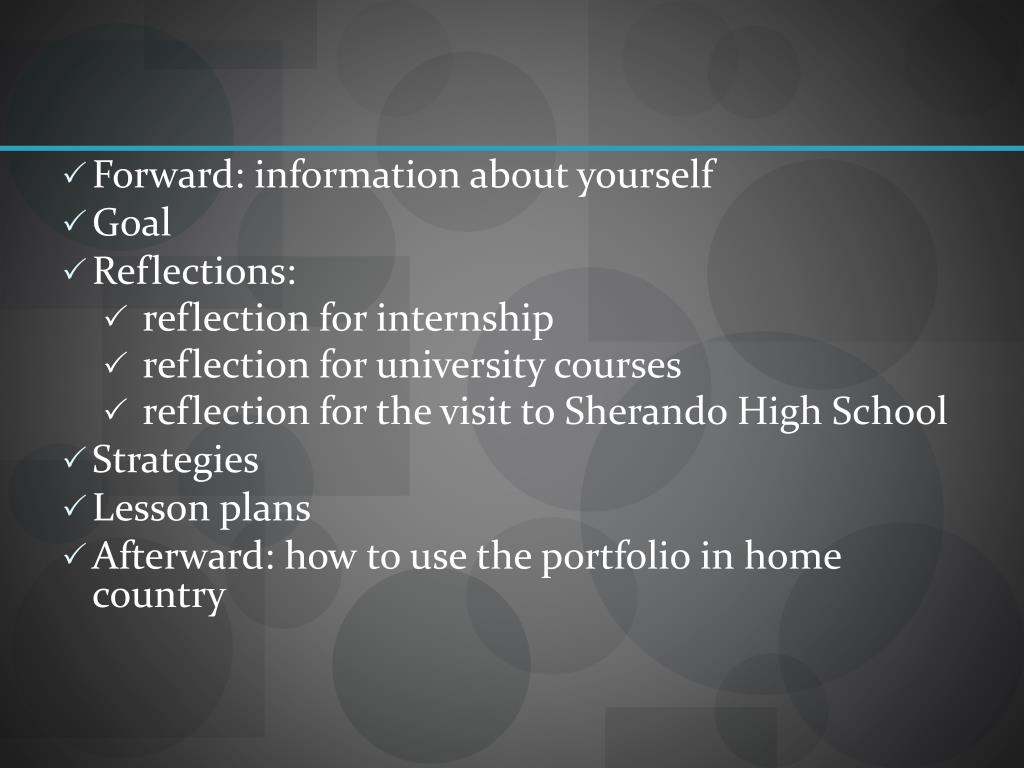 ✓ Forward: information about yourself
✓ Goal
✓ Reflections:
✓ reflection for internship
✓ reflection for university courses
✓ reflection for the visit to Sherando High School
✓ Strategies
✓ Lesson plans
✓ Afterward: how to use the portfolio in home country